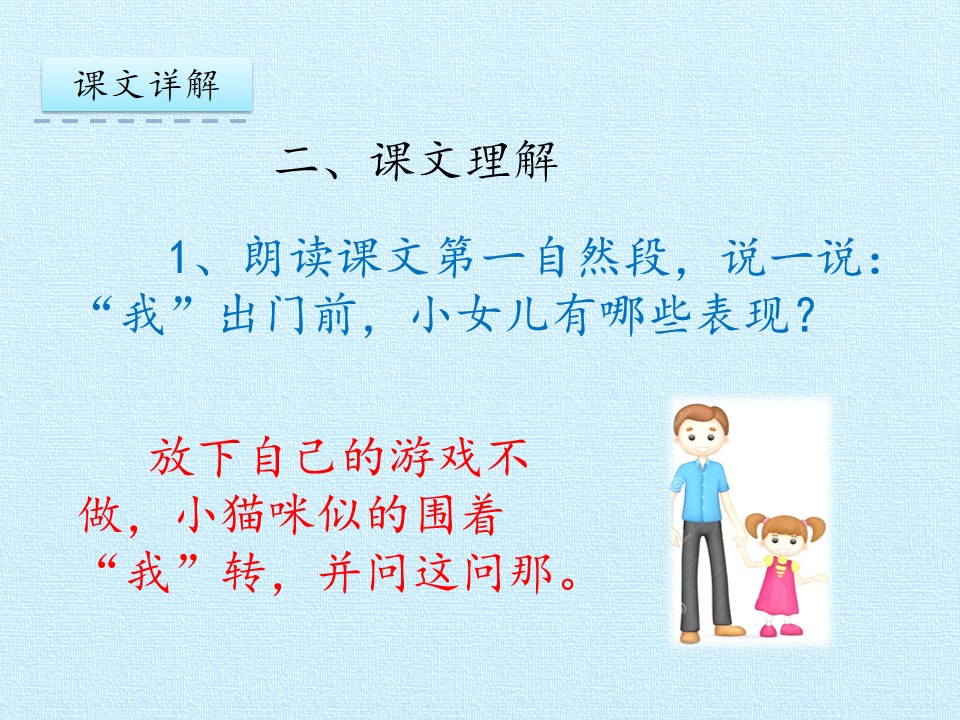 课文详解

二、课文理解

1、朗读课文第一自然段，说一说：“我”出门前，小女儿有哪些表现？

放下自己的游戏不做，小猫咪似的围着“我”转，并问这问那。